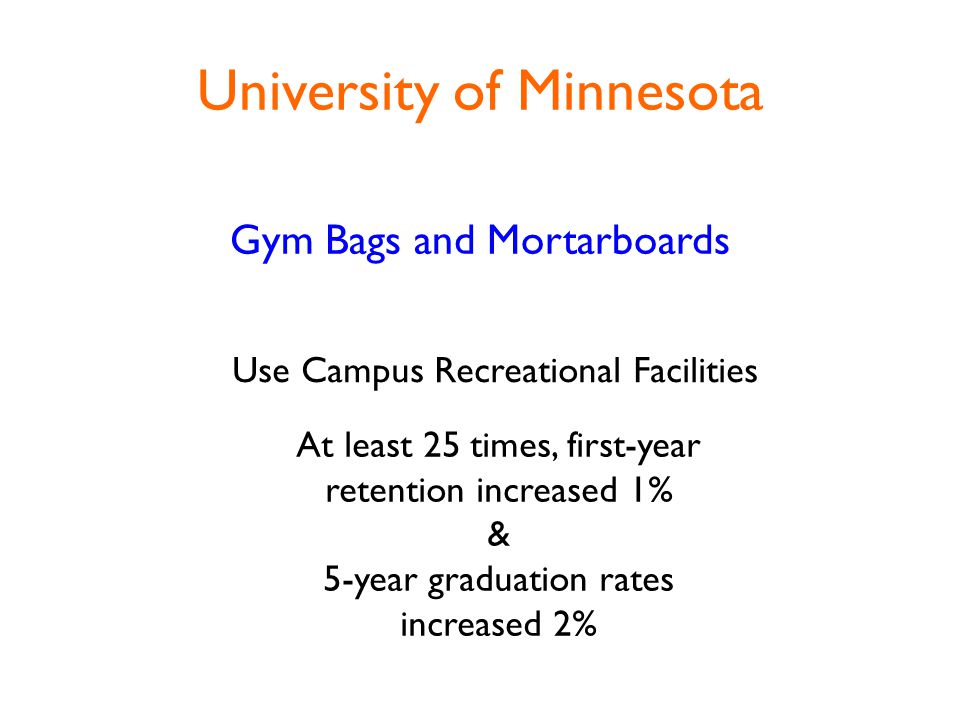 University of Minnesota

Gym Bags and Mortarboards

Use Campus Recreational Facilities

At least 25 times, first-year retention increased 1%
&
5-year graduation rates increased 2%